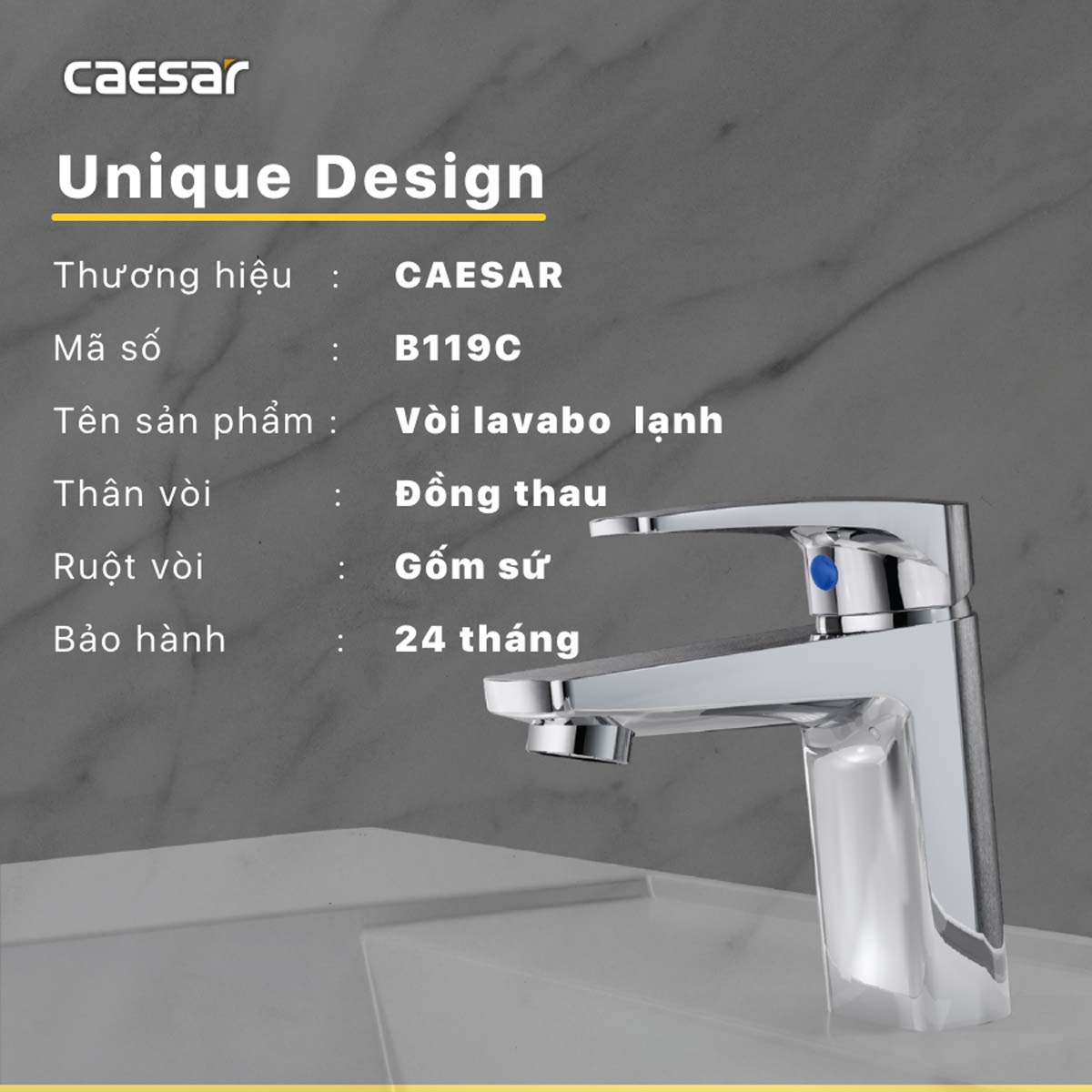 caesar

Unique Design

Thương hiệu : CAESAR

Mã số : B119C

Tên sản phẩm : Vòi lavabo lạnh

Thân vòi : Đồng thau

Ruột vòi : Gốm sứ

Bảo hành : 24 tháng